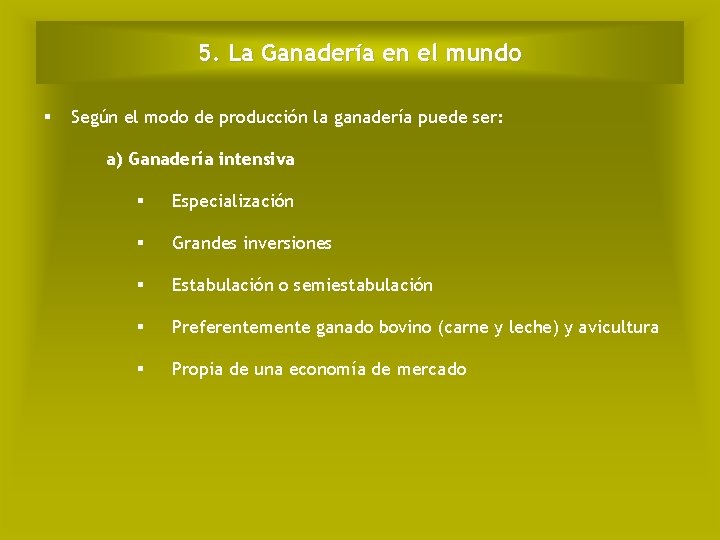 5. La Ganadería en el mundo

▪ Según el modo de producción la ganadería puede ser:

a) Ganadería intensiva

▪ Especialización

▪ Grandes inversiones

▪ Estabulación o semiestabulación

▪ Preferentemente ganado bovino (carne y leche) y avicultura

▪ Propia de una economía de mercado